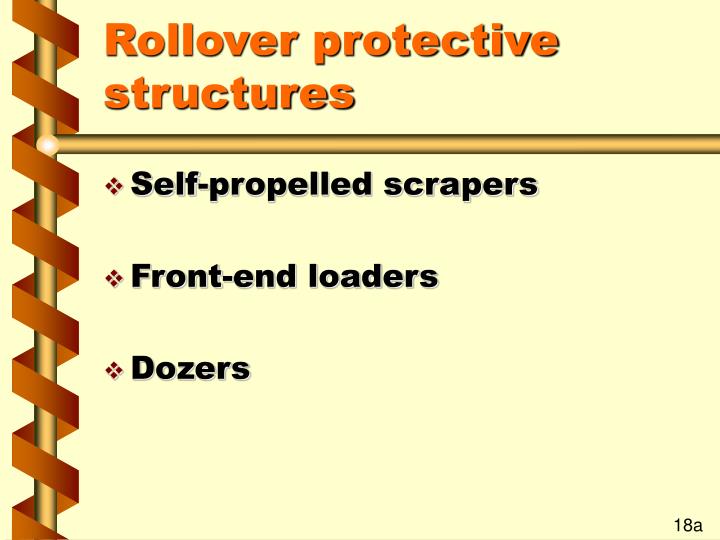 Rollover protective structures

❖ Self-propelled scrapers

❖ Front-end loaders

❖ Dozers

18a